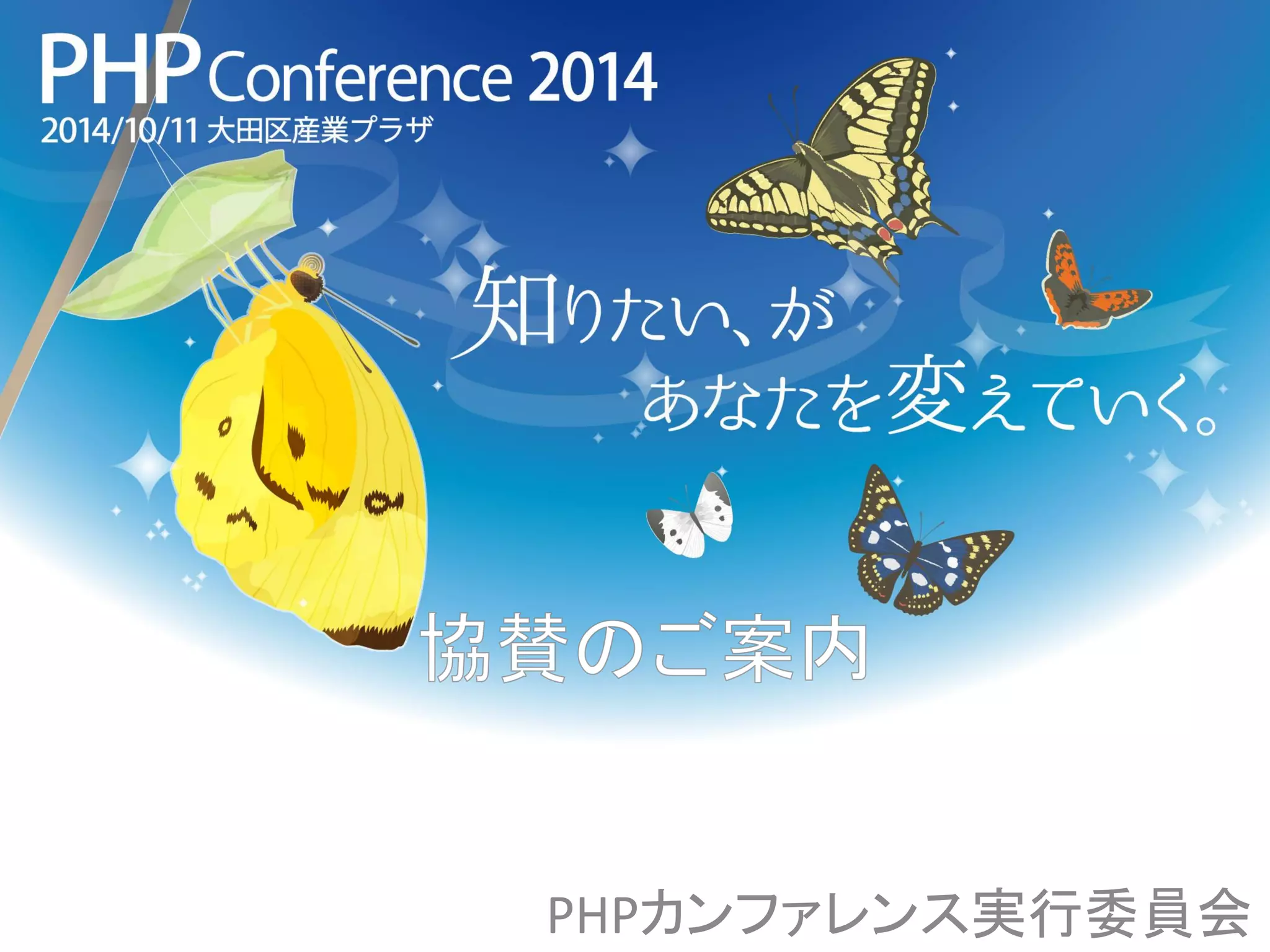 PHP Conference 2014
2014/10/11 大田区産業プラザ

知りたい、が
あなたを変えていく。

協賛のご案内

PHPカンファレンス実行委員会